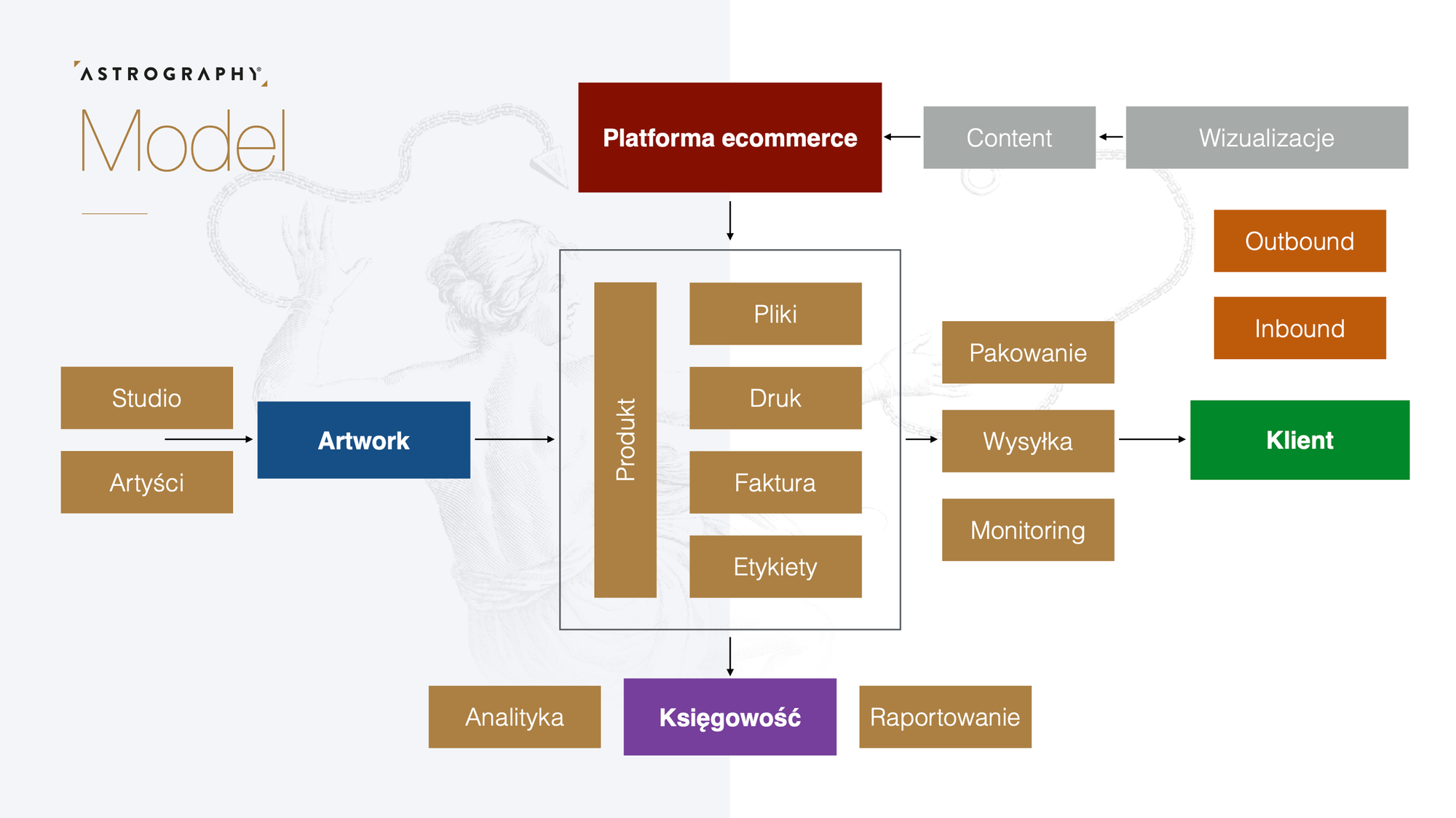 ASTROGRAPHY®

Model

Platforma ecommerce

Content

Wizualizacje

Outbound

Inbound

Studio

Artyści

Artwork

Produkt

Pliki

Druk

Faktura

Etykiety

Pakowanie

Wysyłka

Monitoring

Klient

Analityka

Księgowość

Raportowanie